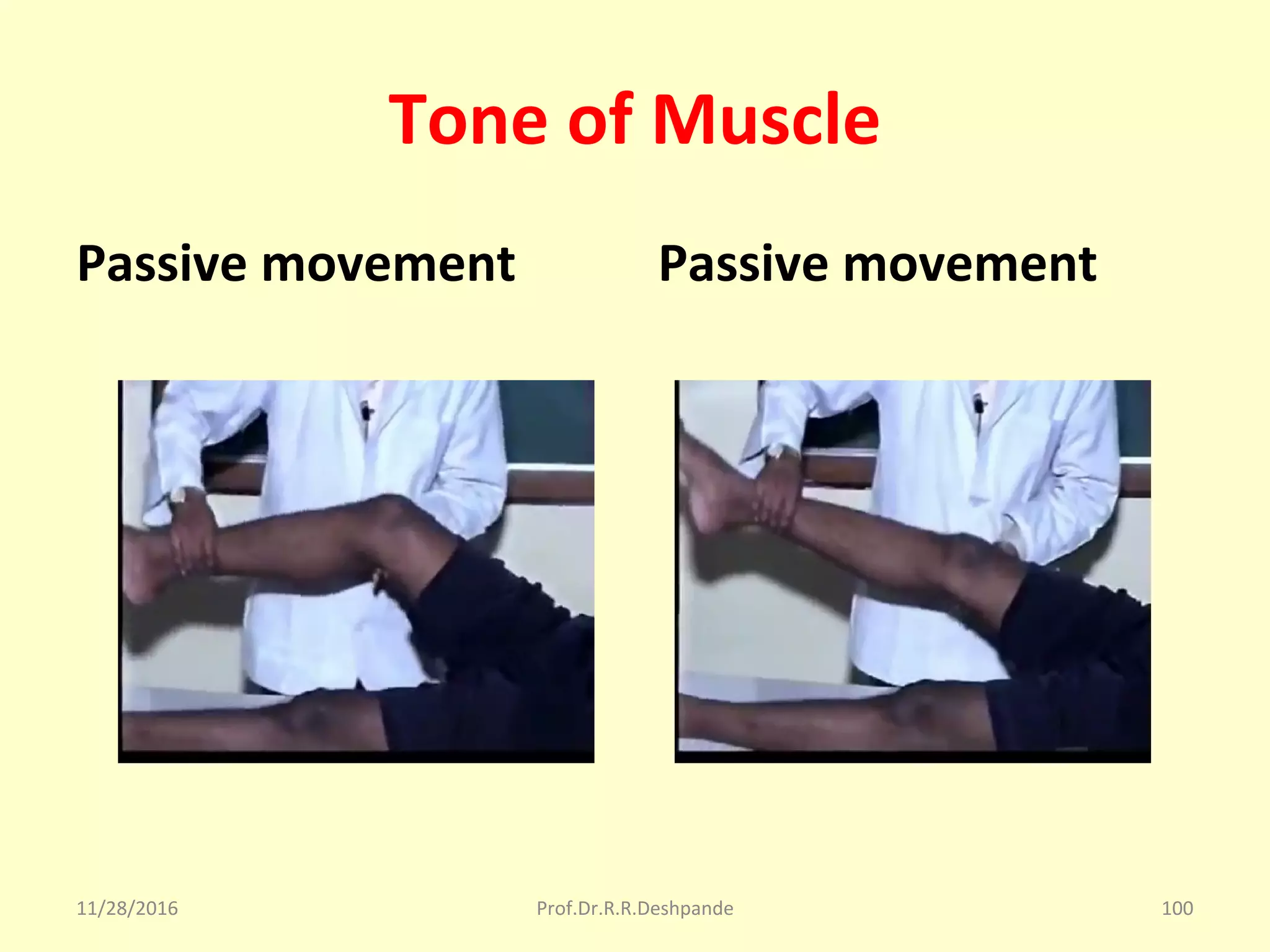 Tone of Muscle

Passive movement

Passive movement

11/28/2016

Prof.Dr.R.R.Deshpande

100